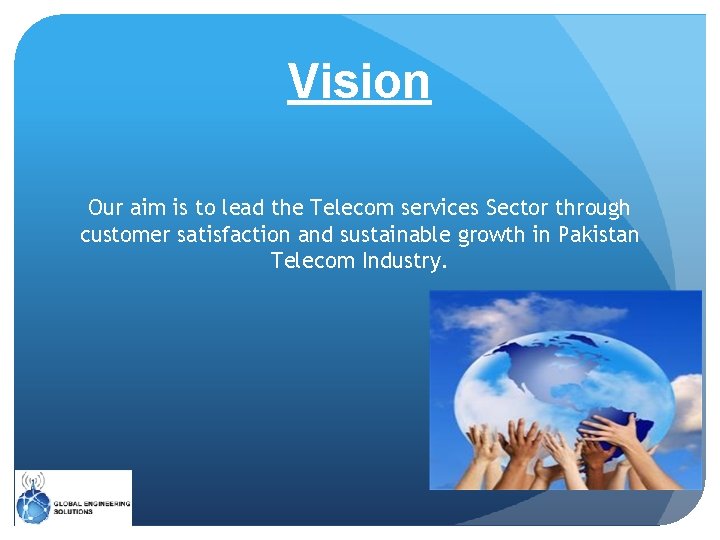 Vision

Our aim is to lead the Telecom services Sector through customer satisfaction and sustainable growth in Pakistan Telecom Industry.

GLOBAL ENGINEERING SOLUTIONS